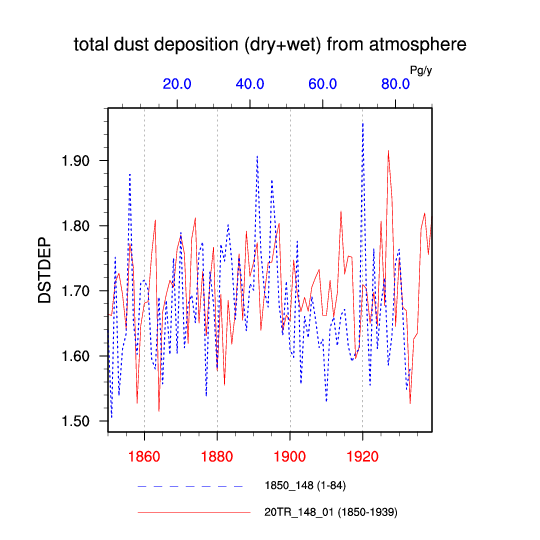 total dust deposition (dry+wet) from atmosphere

Pg/y

20.0 40.0 60.0 80.0

DSTDEP

1.90
1.80
1.70
1.60
1.50

1860 1880 1900 1920

1850_148 (1-84)

20TR_148_01 (1850-1939)